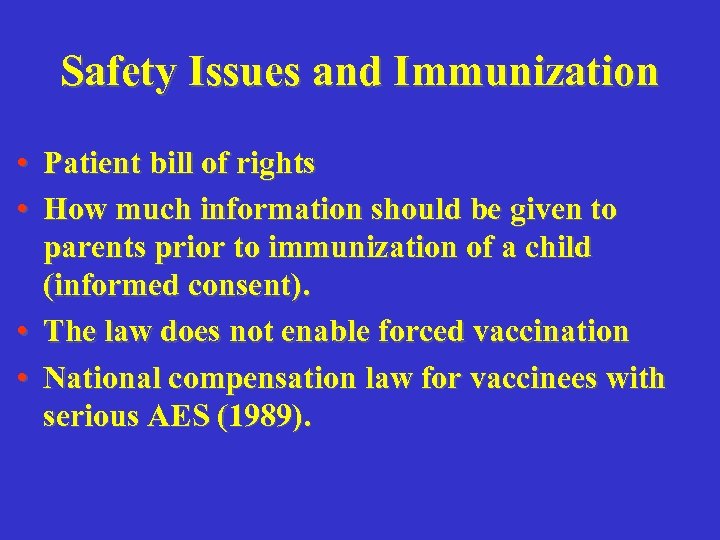 Safety Issues and Immunization

• Patient bill of rights
• How much information should be given to parents prior to immunization of a child (informed consent).
• The law does not enable forced vaccination
• National compensation law for vaccinees with serious AES (1989).